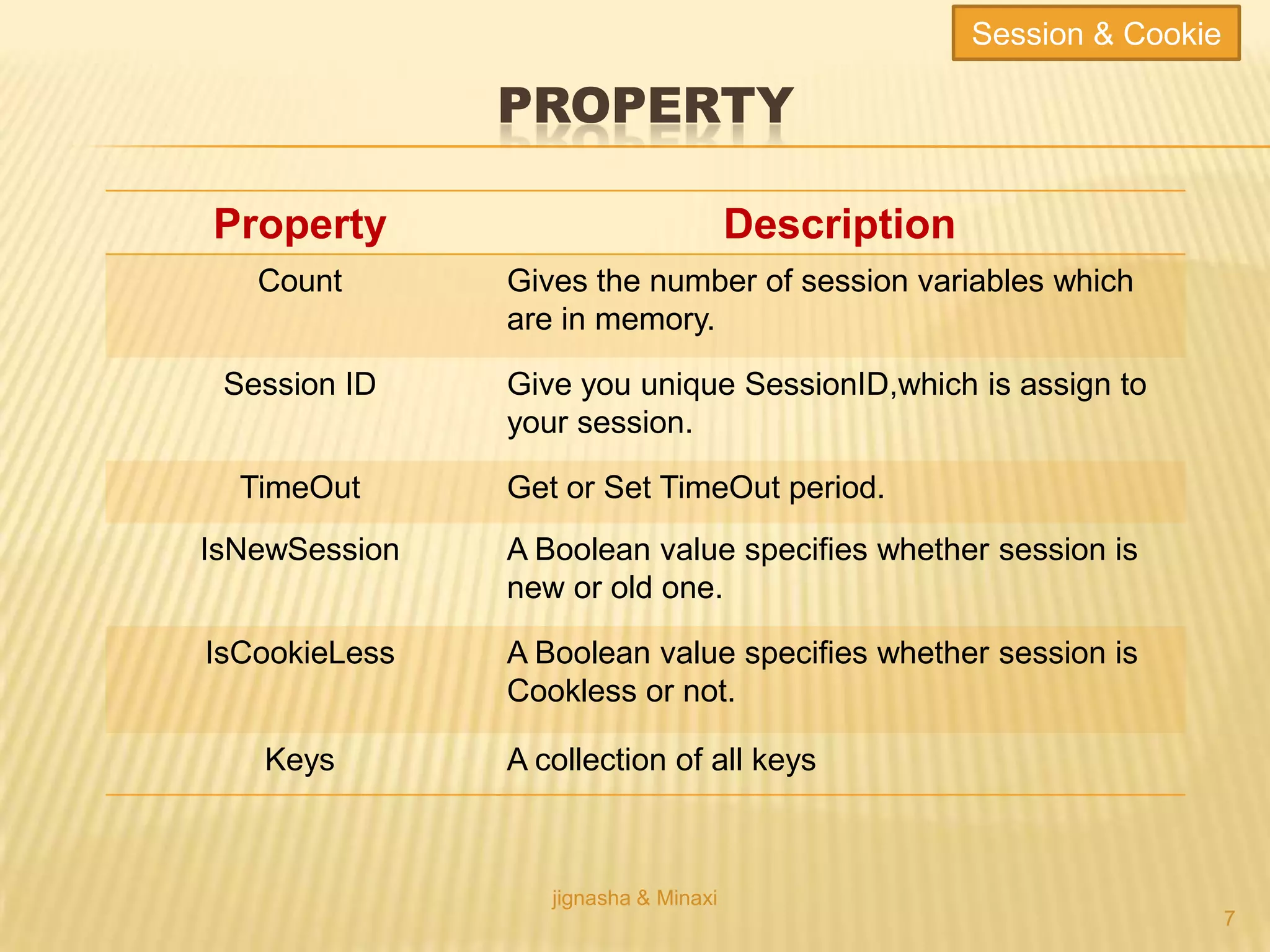 Session & Cookie

PROPERTY

| Property | Description |
|---|---|
| Count | Gives the number of session variables which are in memory. |
| Session ID | Give you unique SessionID,which is assign to your session. |
| TimeOut | Get or Set TimeOut period. |
| IsNewSession | A Boolean value specifies whether session is new or old one. |
| IsCookieLess | A Boolean value specifies whether session is Cookless or not. |
| Keys | A collection of all keys |

jignasha & Minaxi

7